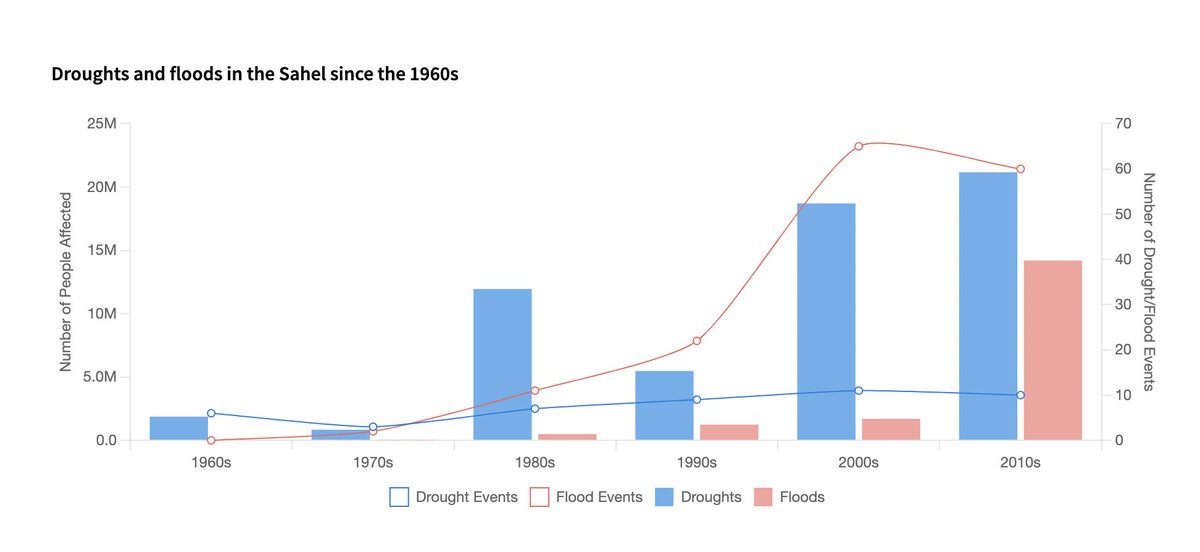 Droughts and floods in the Sahel since the 1960s

Number of People Affected

25M
20M
15M
10M
5.0M
0.0

Number of Drought/Flood Events

70
60
50
40
30
20
10
0

1960s
1970s
1980s
1990s
2000s
2010s

Drought Events
Flood Events
Droughts
Floods